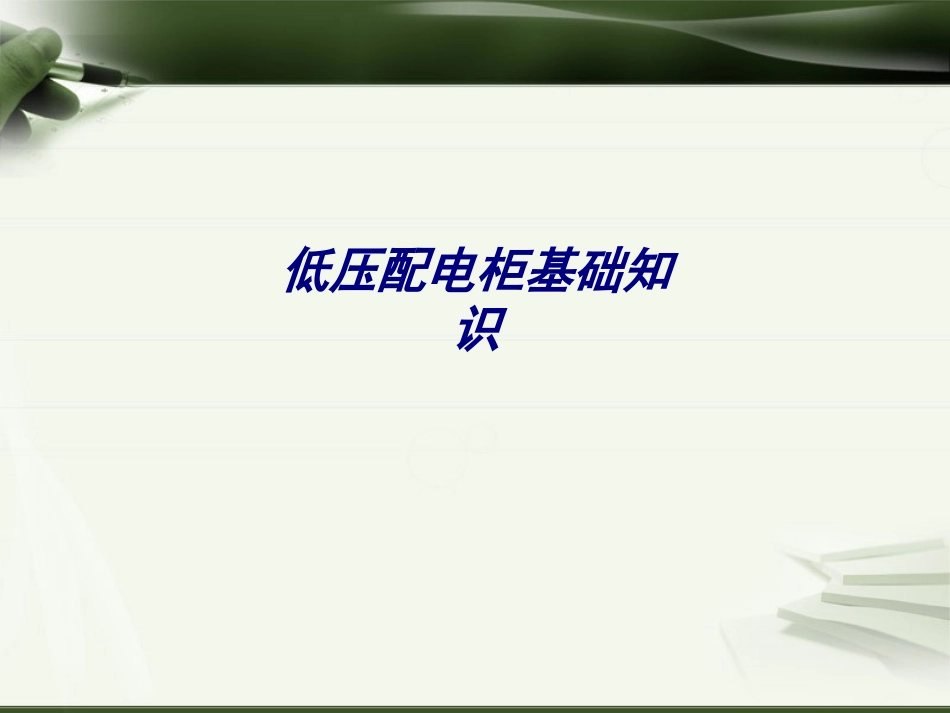 低压配电柜基础知识